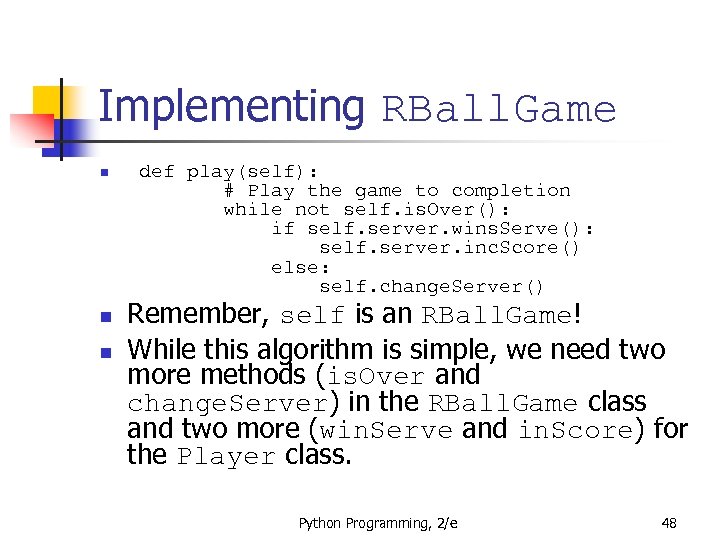 Implementing RBallGame

def play(self):
        # Play the game to completion
        while not self.isOver():
            if self.server.winsServe():
                self.server.incScore()
            else:
                self.changeServer()

Remember, self is an RBallGame!

While this algorithm is simple, we need two more methods (isOver and changeServer) in the RBallGame class and two more (winServe and inScore) for the Player class.

Python Programming, 2/e

48